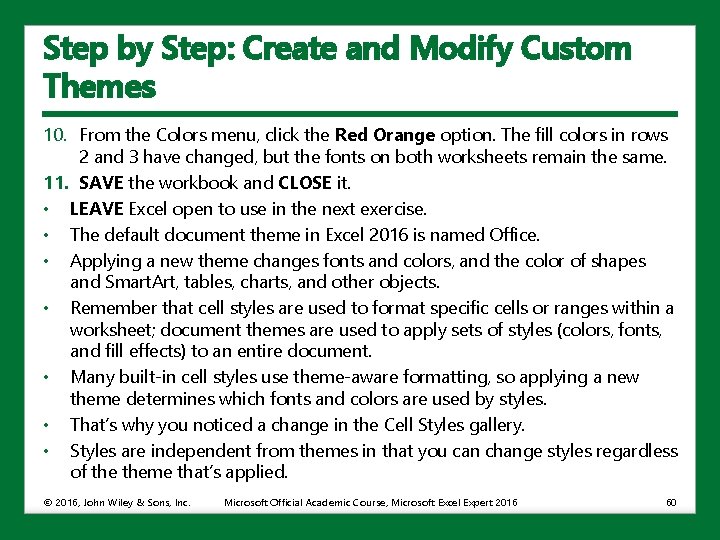 Step by Step: Create and Modify Custom Themes

10. From the Colors menu, click the Red Orange option. The fill colors in rows 2 and 3 have changed, but the fonts on both worksheets remain the same.
11. SAVE the workbook and CLOSE it.
• LEAVE Excel open to use in the next exercise.
• The default document theme in Excel 2016 is named Office.
• Applying a new theme changes fonts and colors, and the color of shapes and SmartArt, tables, charts, and other objects.
• Remember that cell styles are used to format specific cells or ranges within a worksheet; document themes are used to apply sets of styles (colors, fonts, and fill effects) to an entire document.
• Many built-in cell styles use theme-aware formatting, so applying a new theme determines which fonts and colors are used by styles.
• That's why you noticed a change in the Cell Styles gallery.
• Styles are independent from themes in that you can change styles regardless of the theme that's applied.

© 2016, John Wiley & Sons, Inc. Microsoft Official Academic Course, Microsoft Excel Expert 2016 60